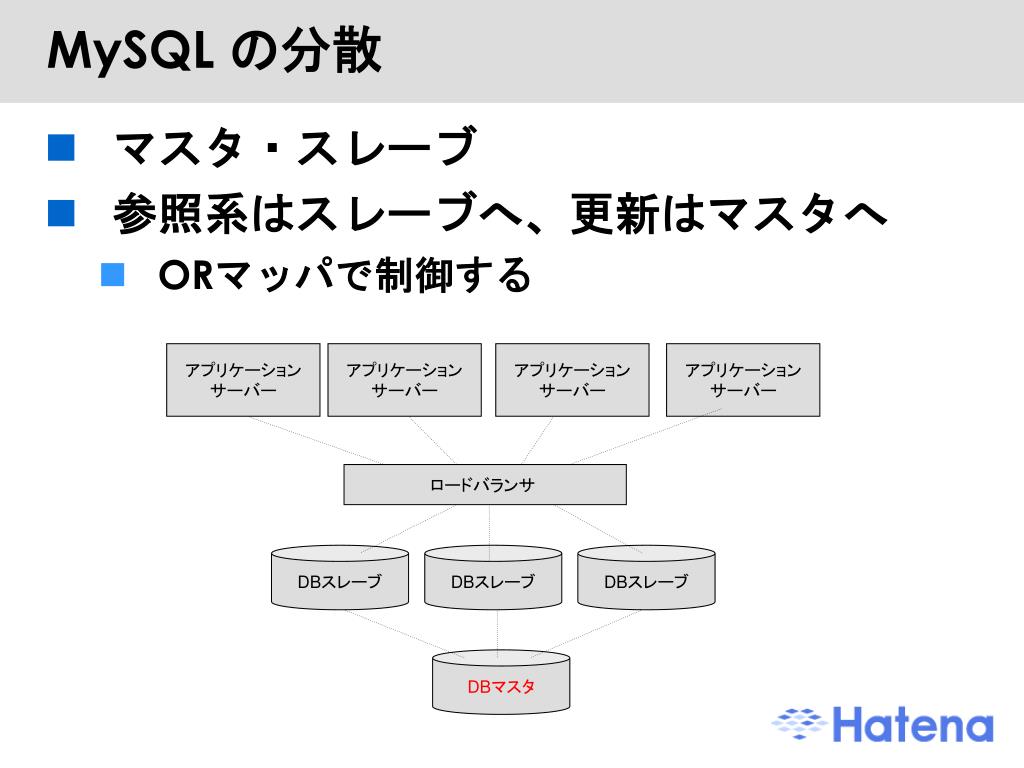 MySQL の分散

マスタ・スレーブ

参照系はスレーブへ、更新はマスタへ

ORマッパで制御する

アプリケーションサーバー

アプリケーションサーバー

アプリケーションサーバー

アプリケーションサーバー

ロードバランサ

DBスレーブ

DBスレーブ

DBスレーブ

DBマスタ

Hatena